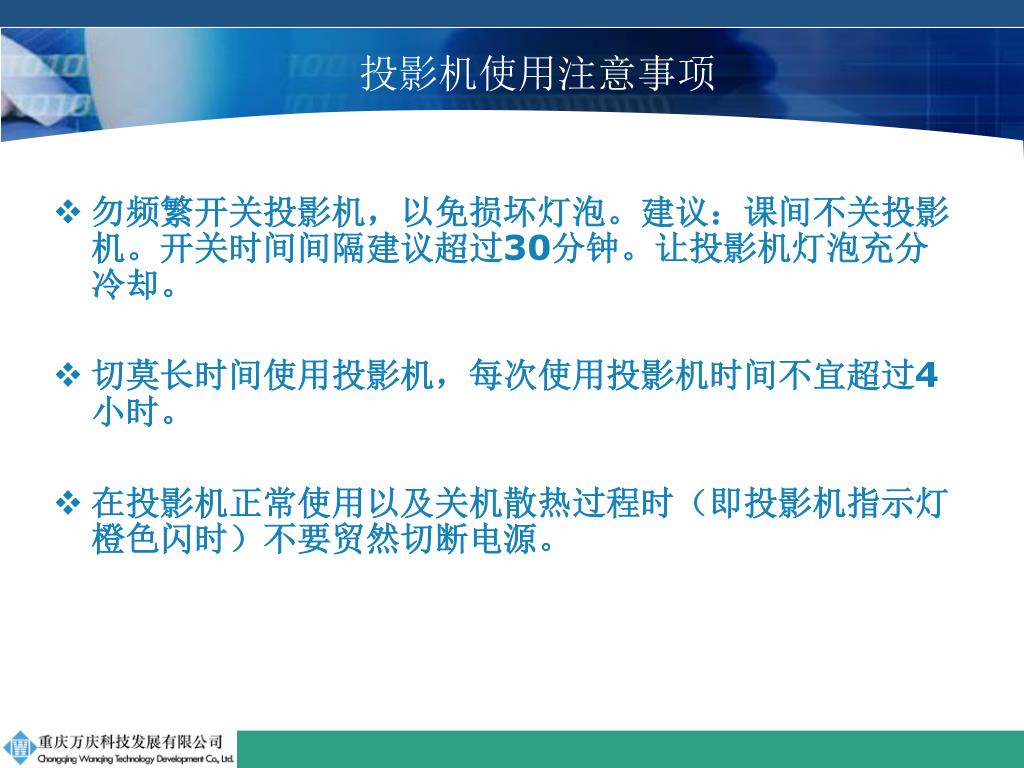 投影机使用注意事项

❖ 勿频繁开关投影机，以免损坏灯泡。建议：课间不关投影机。开关时间间隔建议超过30分钟。让投影机灯泡充分冷却。

❖ 切莫长时间使用投影机，每次使用投影机时间不宜超过4小时。

❖ 在投影机正常使用以及关机散热过程时（即投影机指示灯橙色闪时）不要贸然切断电源。

重庆万庆科技发展有限公司
Chongqing Wanqing Technology Development Co., Ltd.